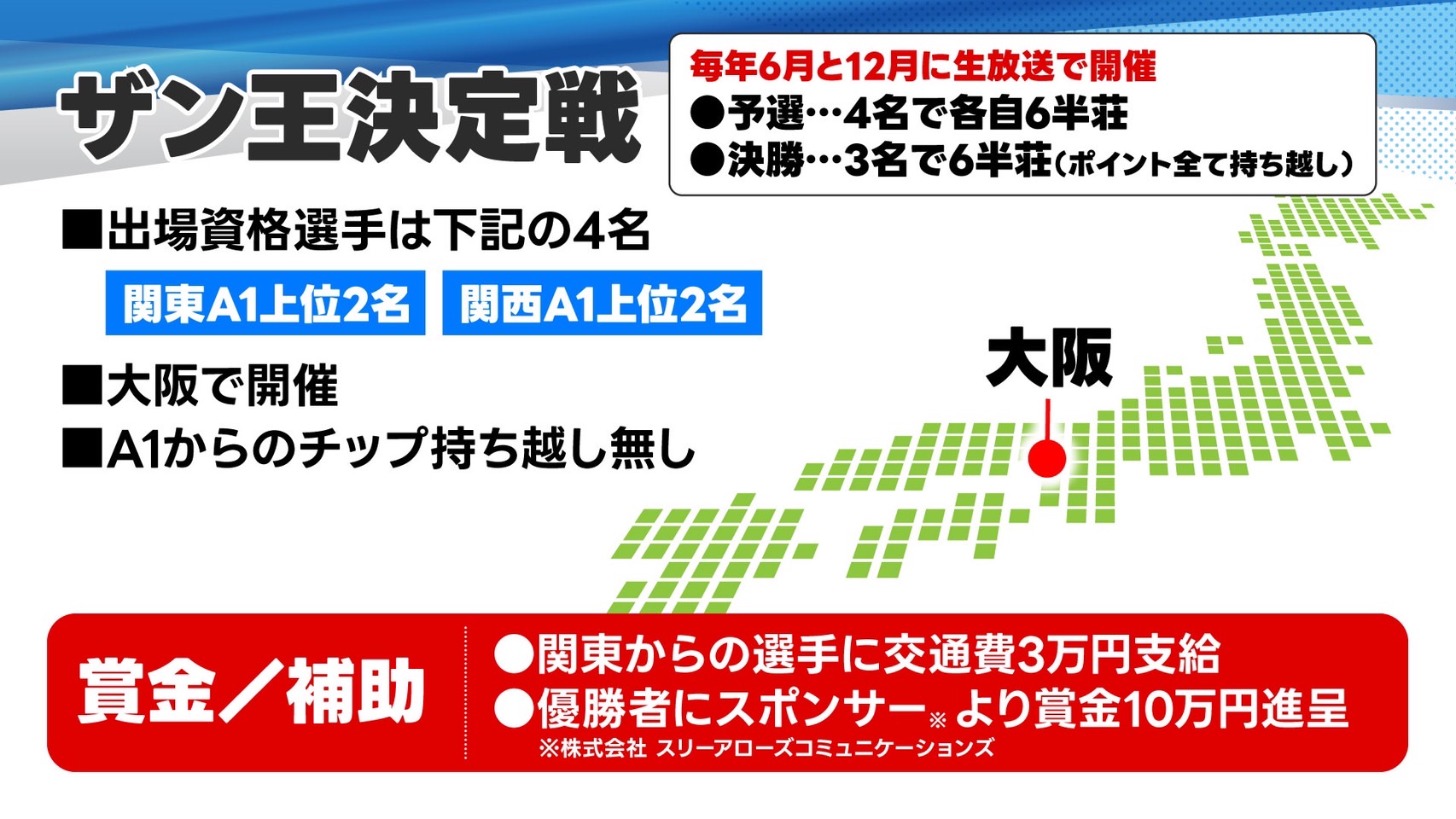 ザン王決定戦

毎年6月と12月に生放送で開催
●予選…4名で各自6半荘
●決勝…3名で6半荘（ポイント全て持ち越し）

■出場資格選手は下記の4名
関東A1上位2名 関西A1上位2名
■大阪で開催
■A1からのチップ持ち越し無し

大阪

賞金／補助
●関東からの選手に交通費3万円支給
●優勝者にスポンサー※より賞金10万円進呈
※株式会社 スリーアローズコミュニケーションズ